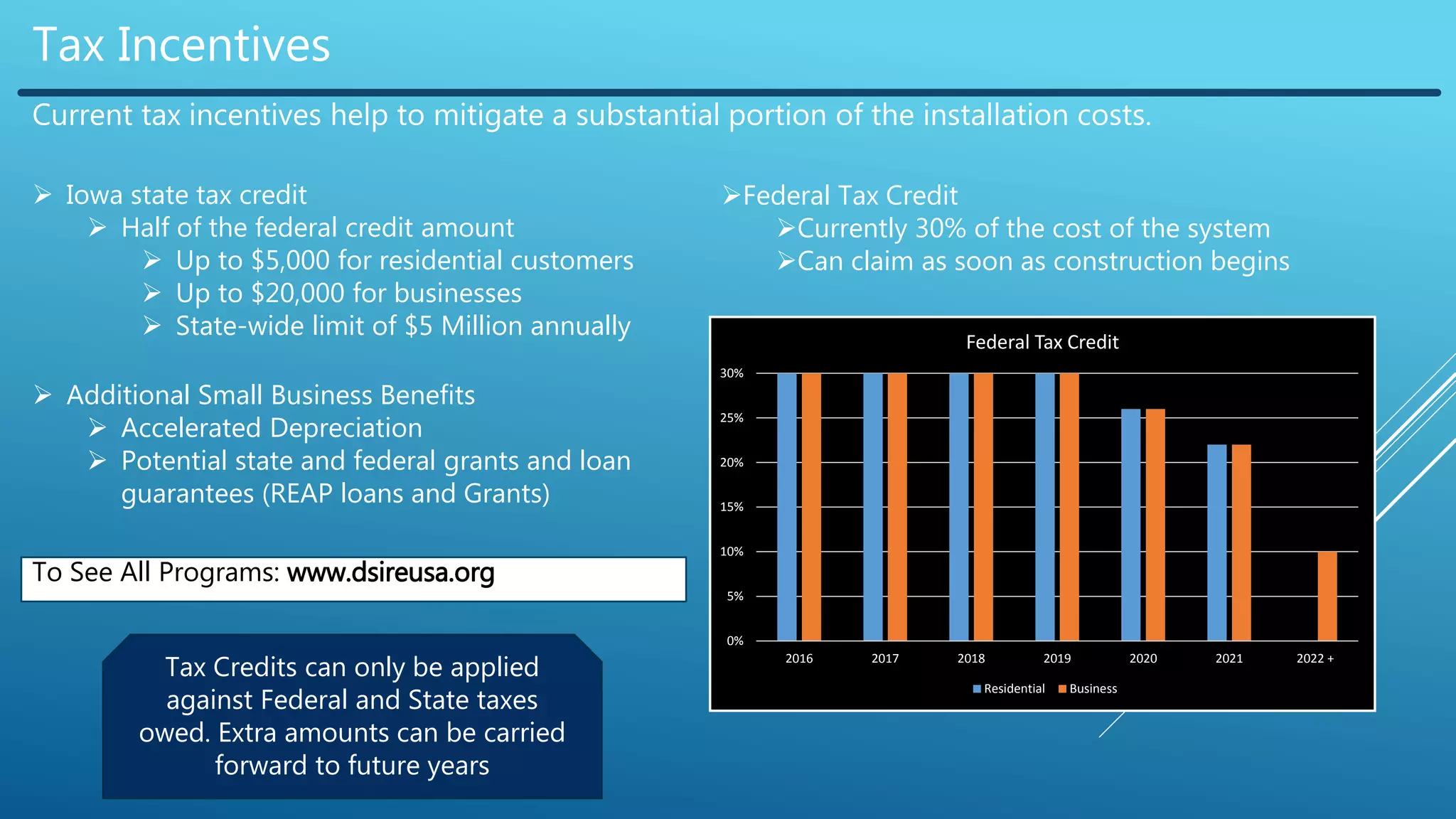 Tax Incentives

Current tax incentives help to mitigate a substantial portion of the installation costs.

➢ Iowa state tax credit
➢ Half of the federal credit amount
➢ Up to $5,000 for residential customers
➢ Up to $20,000 for businesses
➢ State-wide limit of $5 Million annually

➢ Additional Small Business Benefits
➢ Accelerated Depreciation
➢ Potential state and federal grants and loan guarantees (REAP loans and Grants)

To See All Programs: www.dsireusa.org

Tax Credits can only be applied against Federal and State taxes owed. Extra amounts can be carried forward to future years

➢Federal Tax Credit
➢Currently 30% of the cost of the system
➢Can claim as soon as construction begins

Federal Tax Credit

30%
25%
20%
15%
10%
5%
0%

2016 2017 2018 2019 2020 2021 2022 +

Residential Business